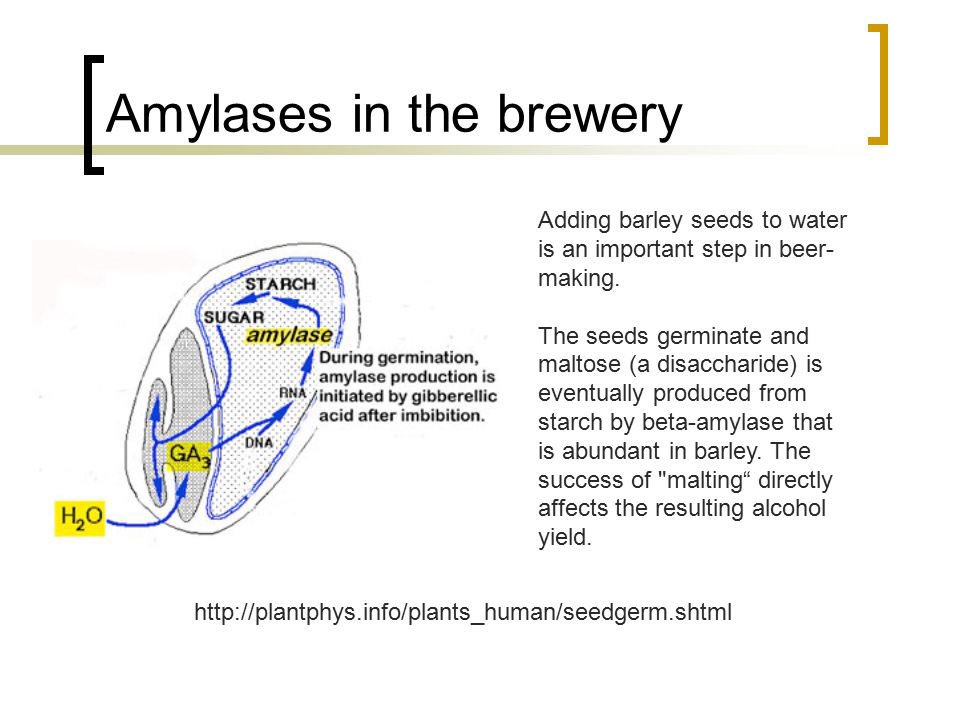 Amylases in the brewery

STARCH

SUGAR

amylase

During germination, amylase production is initiated by gibberellic acid after imbibition.

RNA

DNA

$GA_3$

$H_2O$

Adding barley seeds to water is an important step in beer-making.

The seeds germinate and maltose (a disaccharide) is eventually produced from starch by beta-amylase that is abundant in barley. The success of "malting“ directly affects the resulting alcohol yield.

http://plantphys.info/plants_human/seedgerm.shtml